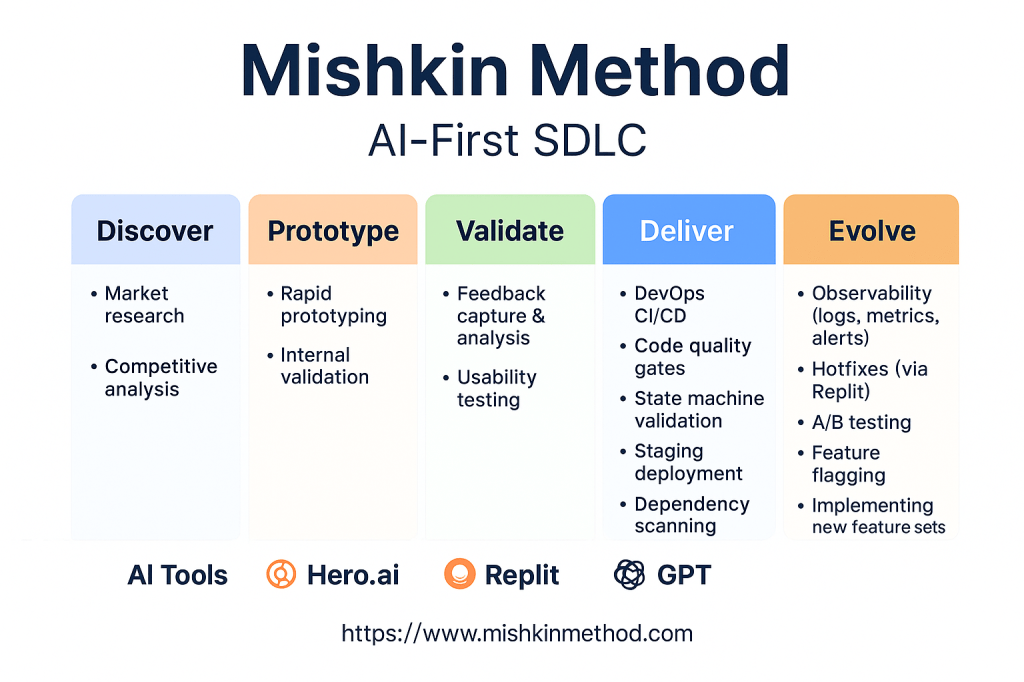 Mishkin Method

AI-First SDLC

Discover

• Market research

• Competitive analysis

Prototype

• Rapid prototyping

• Internal validation

Validate

• Feedback capture & analysis

• Usability testing

Deliver

• DevOps CI/CD

• Code quality gates

• State machine validation

• Staging deployment

• Dependency scanning

Evolve

• Observability (logs, metrics, alerts)

• Hotfixes (via Replit)

• A/B testing

• Feature flagging

• Implementing new feature sets

AI Tools Hero.ai Replit GPT

https://www.mishkinmethod.com